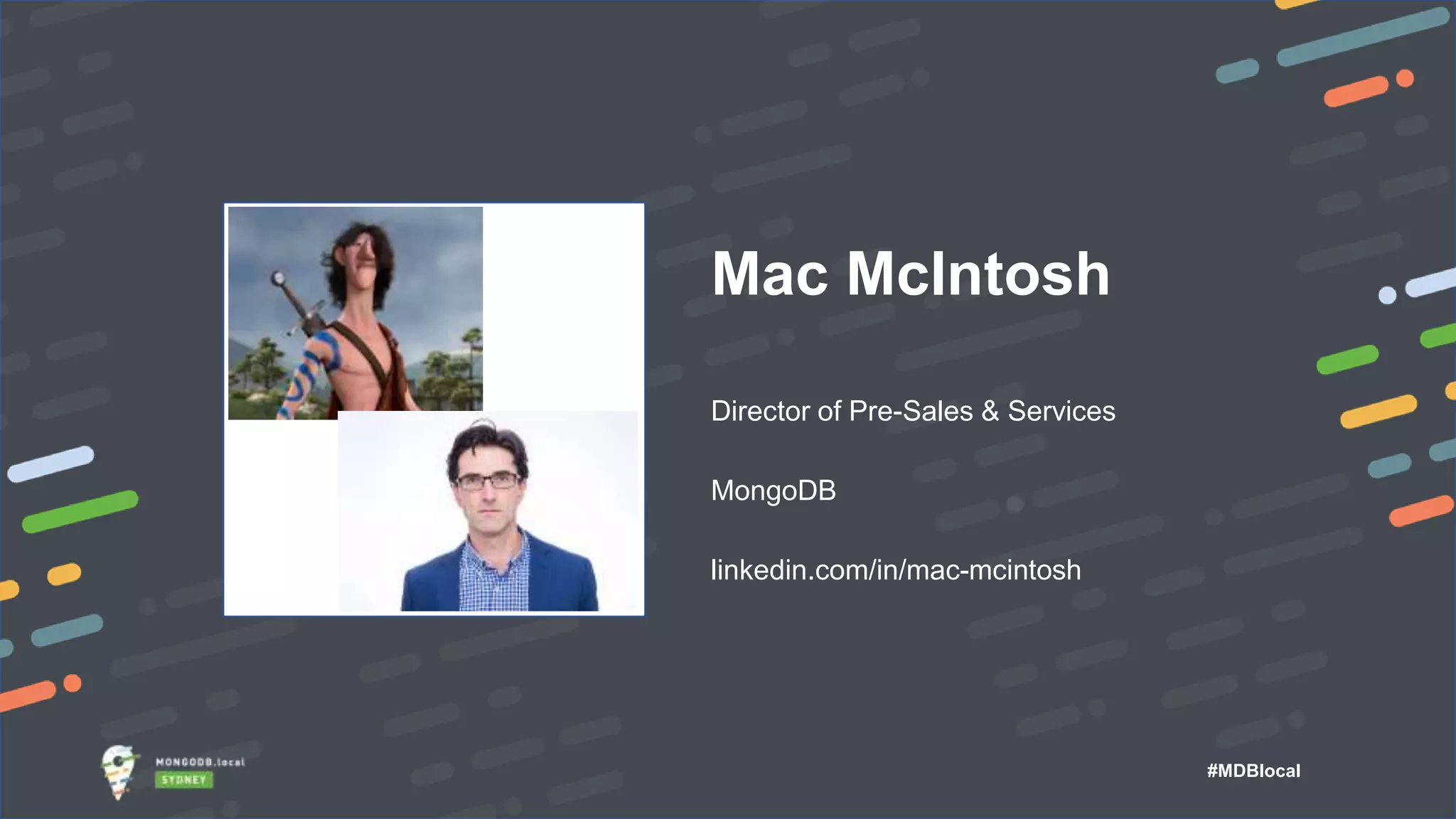 Mac McIntosh

Director of Pre-Sales & Services

MongoDB

linkedin.com/in/mac-mcintosh

MONGODB.local
SYDNEY

#MDBlocal